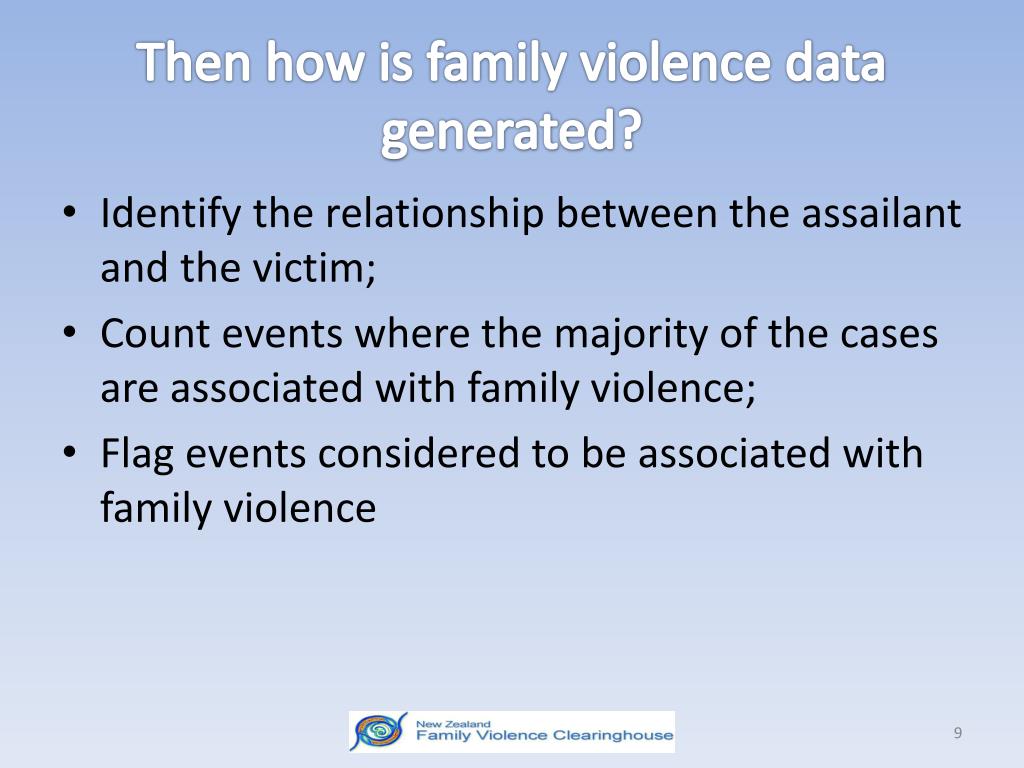 Then how is family violence data generated?

• Identify the relationship between the assailant and the victim;
• Count events where the majority of the cases are associated with family violence;
• Flag events considered to be associated with family violence

New Zealand
Family Violence Clearinghouse

9